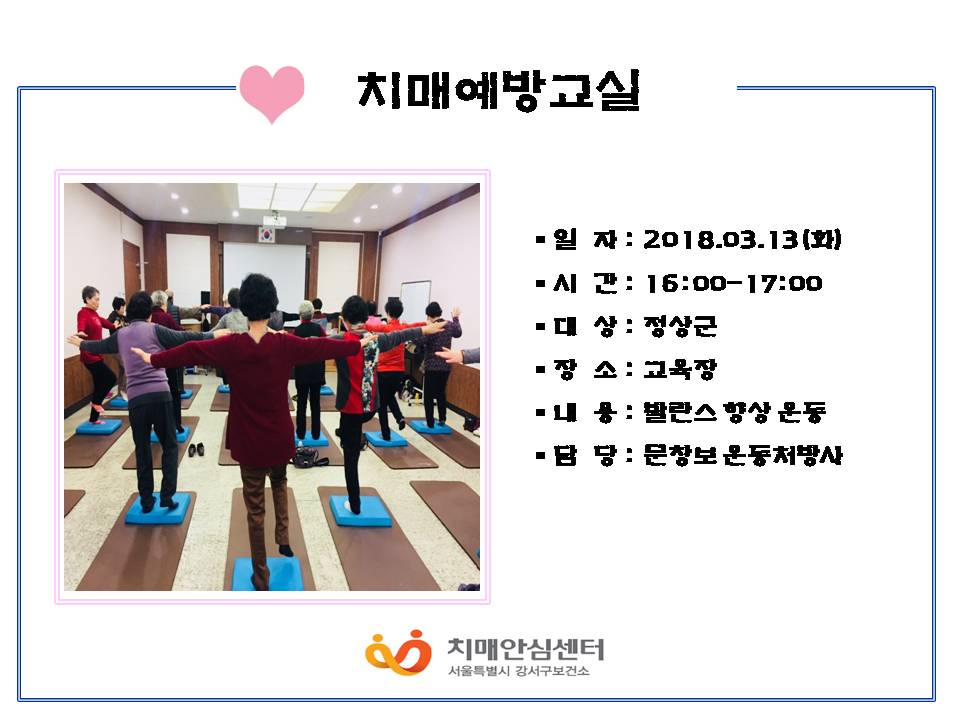 치매예방교실

▪ 일 자 : 2018.03.13(화)
▪ 시 간 : 16:00-17:00
▪ 대 상 : 정상군
▪ 장 소 : 교육장
▪ 내 용 : 밸런스 향상 운동
▪ 담 당 : 문창보 운동처방사

치매안심센터
서울특별시 강서구보건소